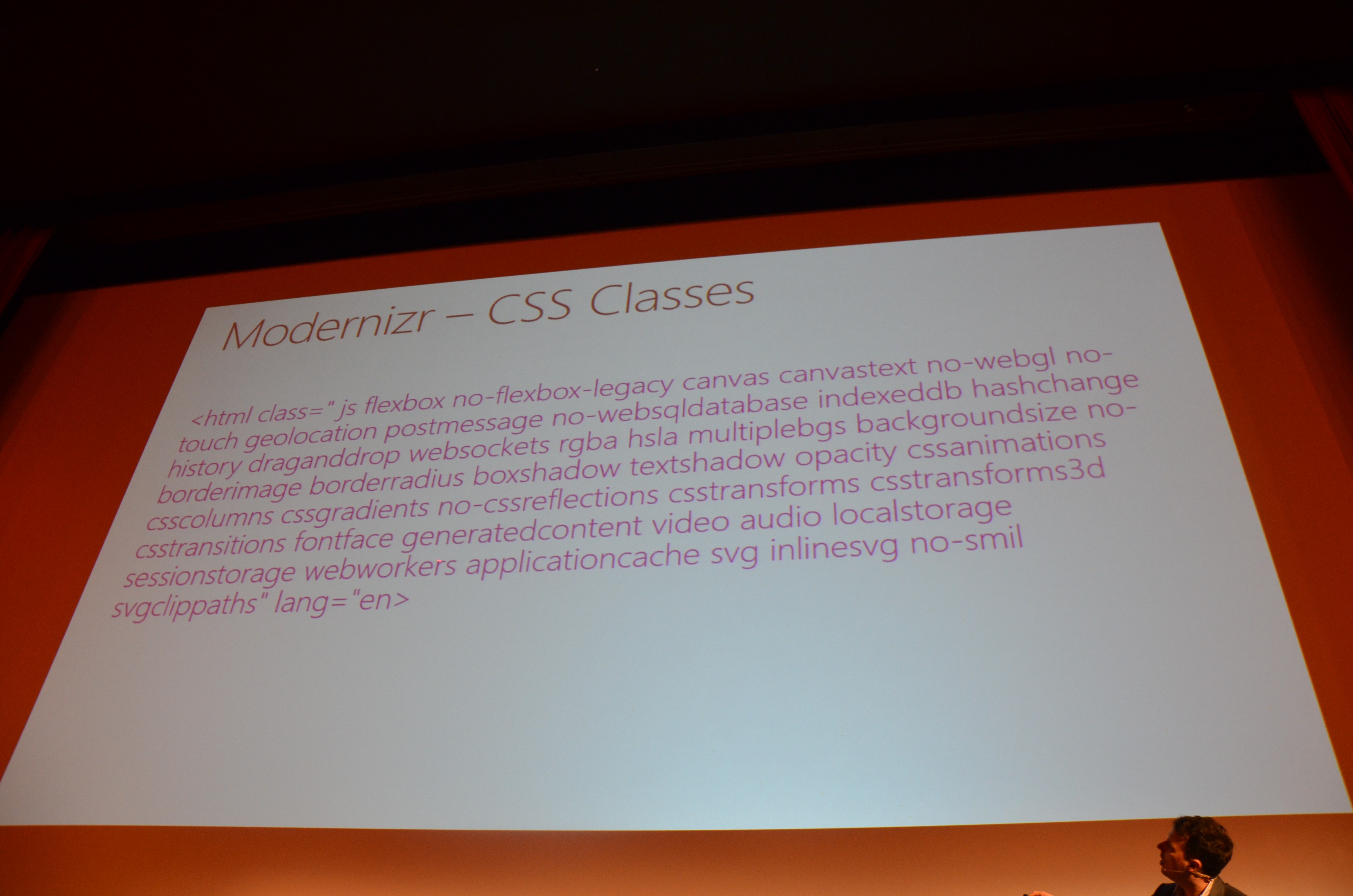 Modernizr – CSS Classes

<html class=" js flexbox no-flexbox-legacy canvas canvastext no-webgl no-touch geolocation postmessage no-websqldatabase indexeddb hashchange history draganddrop websockets rgba hsla multiplebgs backgroundsize no-borderimage borderradius boxshadow textshadow opacity cssanimations csscolumns cssgradients no-cssreflections csstransforms csstransforms3d csstransitions fontface generatedcontent video audio localstorage sessionstorage webworkers applicationcache svg inlinesvg no-smil svgclippaths" lang="en>